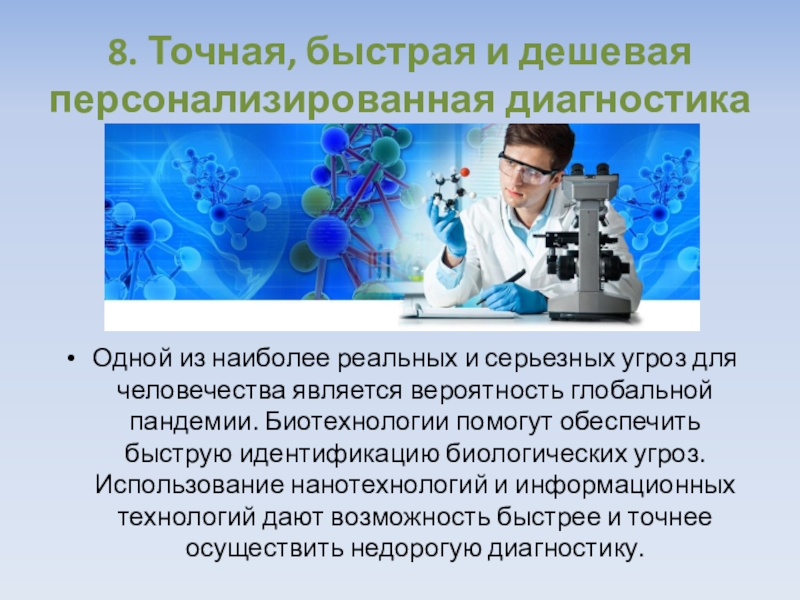 8. Точная, быстрая и дешевая персонализированная диагностика

• Одной из наиболее реальных и серьезных угроз для человечества является вероятность глобальной пандемии. Биотехнологии помогут обеспечить быструю идентификацию биологических угроз. Использование нанотехнологий и информационных технологий дают возможность быстрее и точнее осуществить недорогую диагностику.